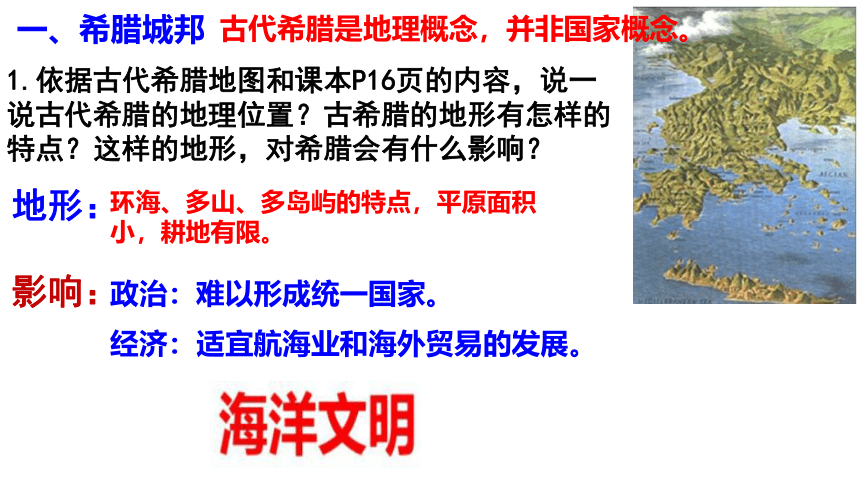 一、希腊城邦 古代希腊是地理概念，并非国家概念。

1.依据古代希腊地图和课本P16页的内容，说一说古代希腊的地理位置？古希腊的地形有怎样的特点？这样的地形，对希腊会有什么影响？

地形：环海、多山、多岛屿的特点，平原面积小，耕地有限。

影响：政治：难以形成统一国家。

经济：适宜航海业和海外贸易的发展。

海洋文明

AEGEAN